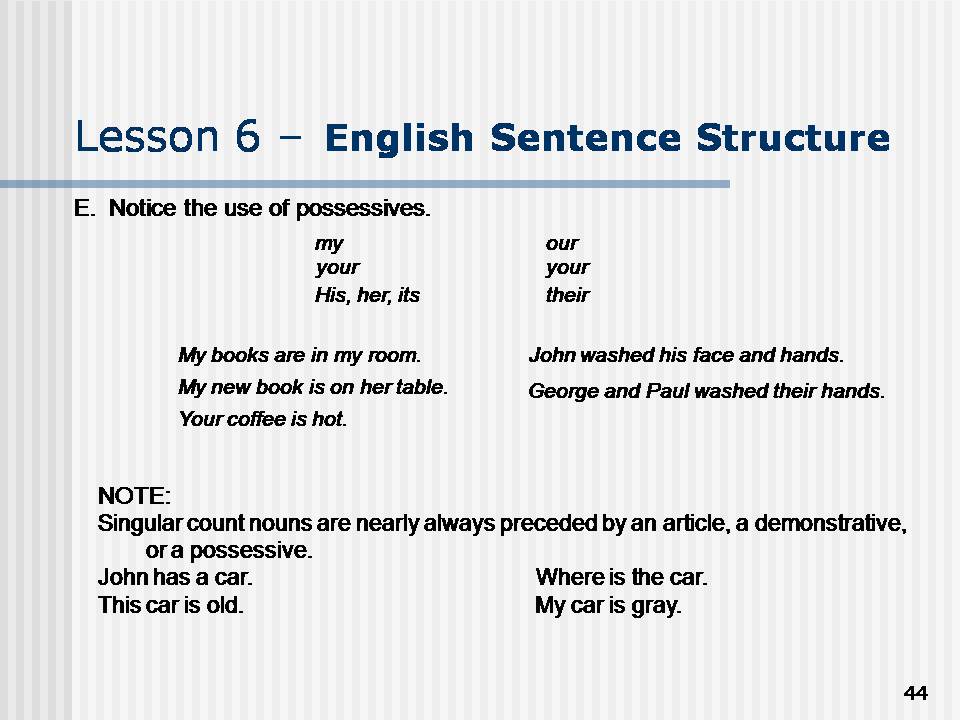 Lesson 6 – English Sentence Structure

E. Notice the use of possessives.

my
your
His, her, its

our
your
their

My books are in my room.
My new book is on her table.
Your coffee is hot.

John washed his face and hands.
George and Paul washed their hands.

NOTE:
Singular count nouns are nearly always preceded by an article, a demonstrative, or a possessive.
John has a car.
This car is old.

Where is the car.
My car is gray.

44